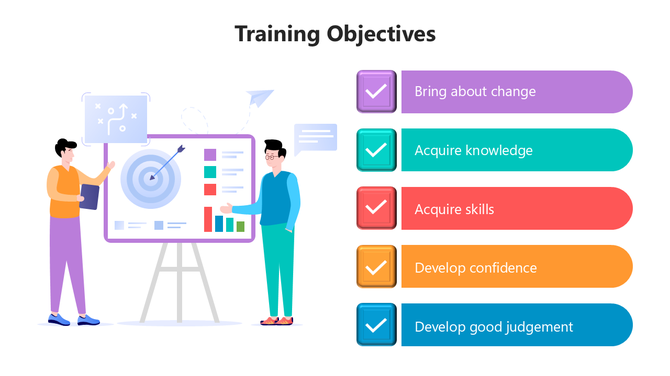 Training Objectives

Bring about change

Acquire knowledge

Acquire skills

Develop confidence

Develop good judgement